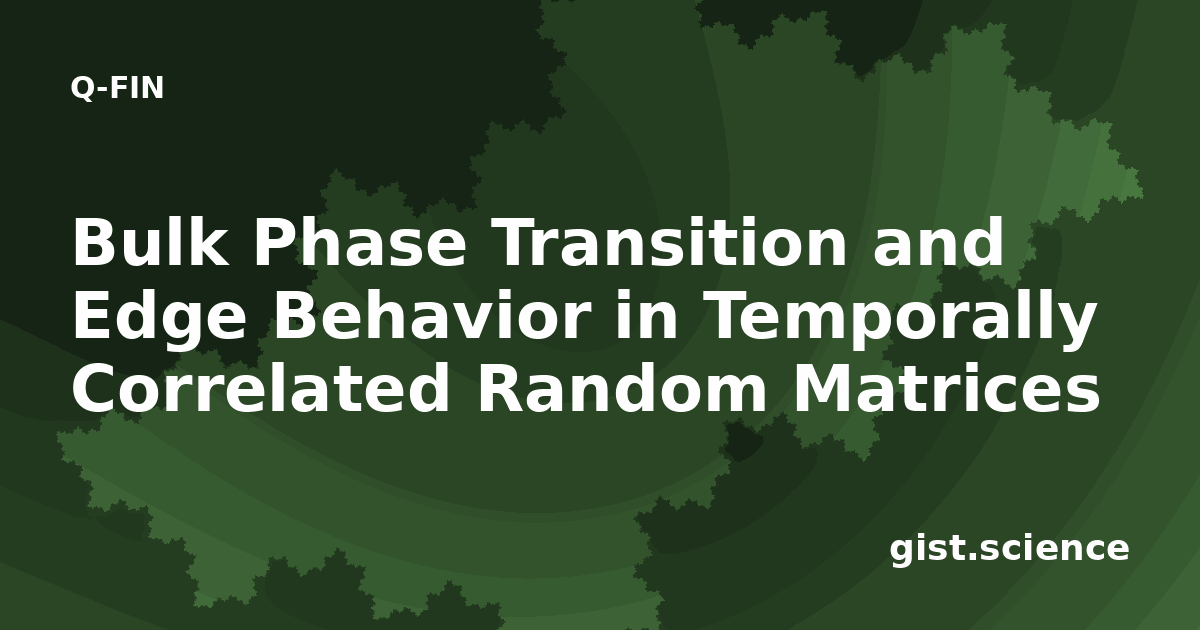 Q-FIN

Bulk Phase Transition and Edge Behavior in Temporally Correlated Random Matrices

gist.science